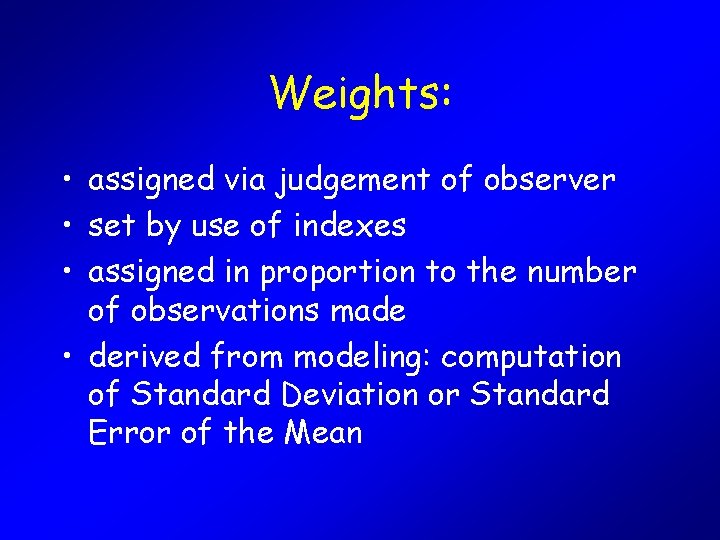 Weights:

• assigned via judgement of observer
• set by use of indexes
• assigned in proportion to the number of observations made
• derived from modeling: computation of Standard Deviation or Standard Error of the Mean